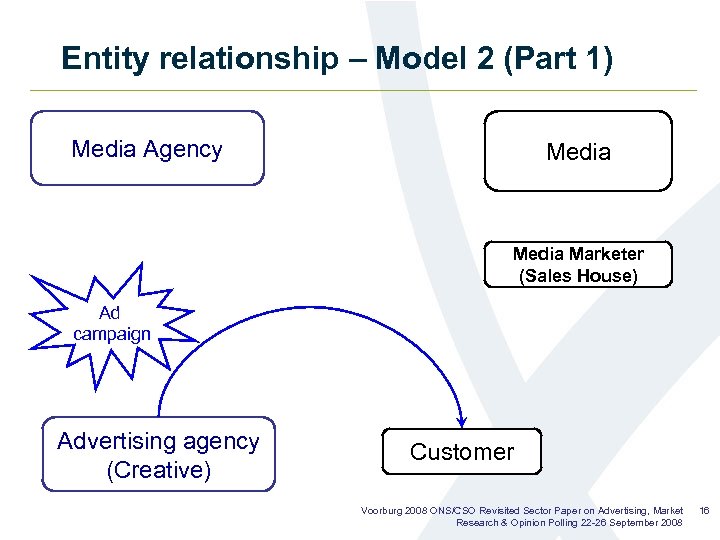 Entity relationship – Model 2 (Part 1)

Media Agency

Media

Media Marketer (Sales House)

Ad campaign

Advertising agency (Creative)

Customer

Voorburg 2008 ONS/CSO Revisited Sector Paper on Advertising, Market Research & Opinion Polling 22-26 September 2008

16